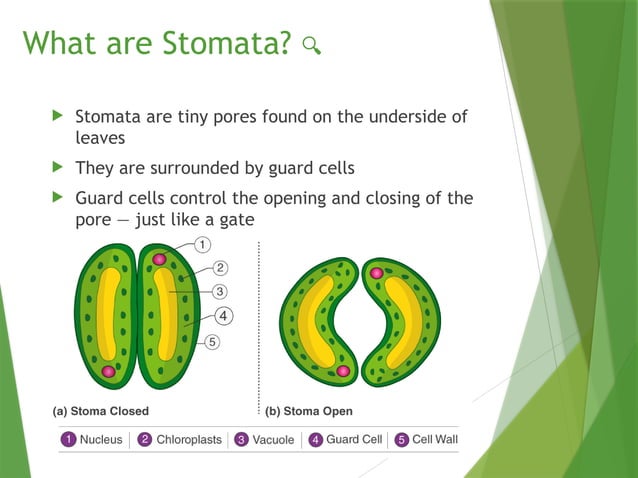 What are Stomata?

Stomata are tiny pores found on the underside of leaves

They are surrounded by guard cells

Guard cells control the opening and closing of the pore — just like a gate

1
2
3
4
5

(a) Stoma Closed

(b) Stoma Open

1 Nucleus | 2 Chloroplasts | 3 Vacuole | 4 Guard Cell | 5 Cell Wall